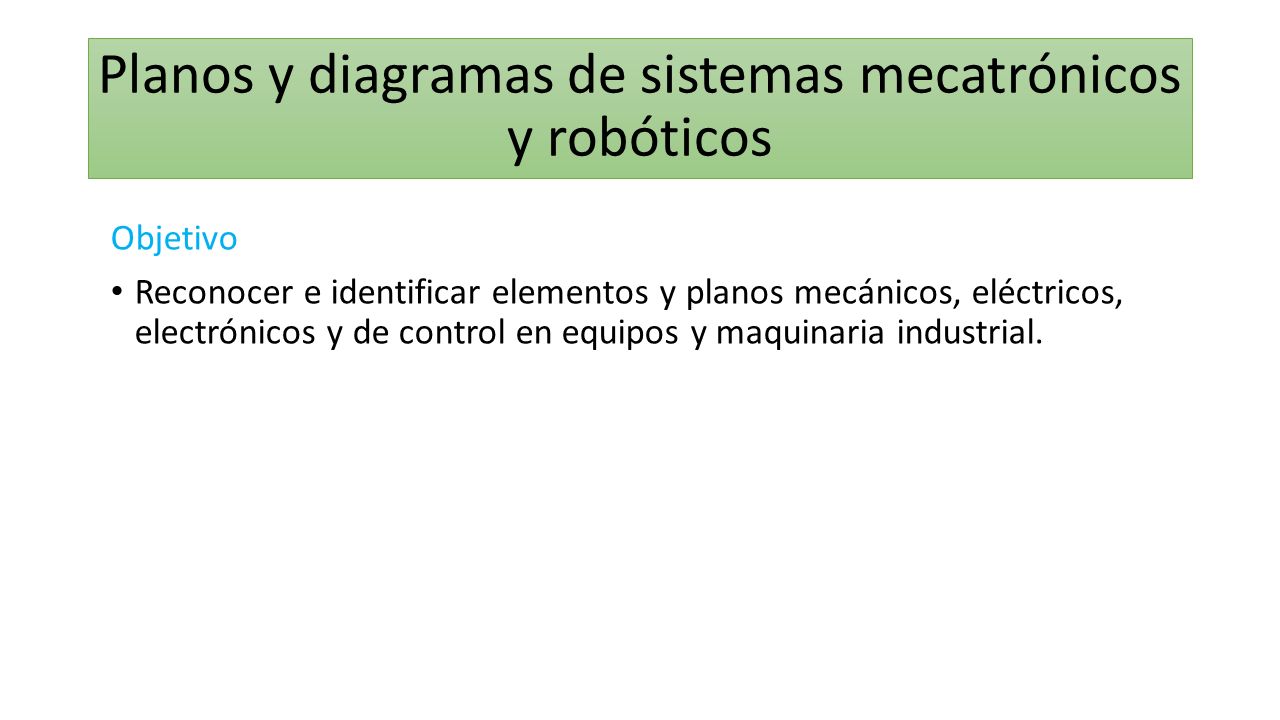 Planos y diagramas de sistemas mecatrónicos y robóticos

Objetivo

• Reconocer e identificar elementos y planos mecánicos, eléctricos, electrónicos y de control en equipos y maquinaria industrial.